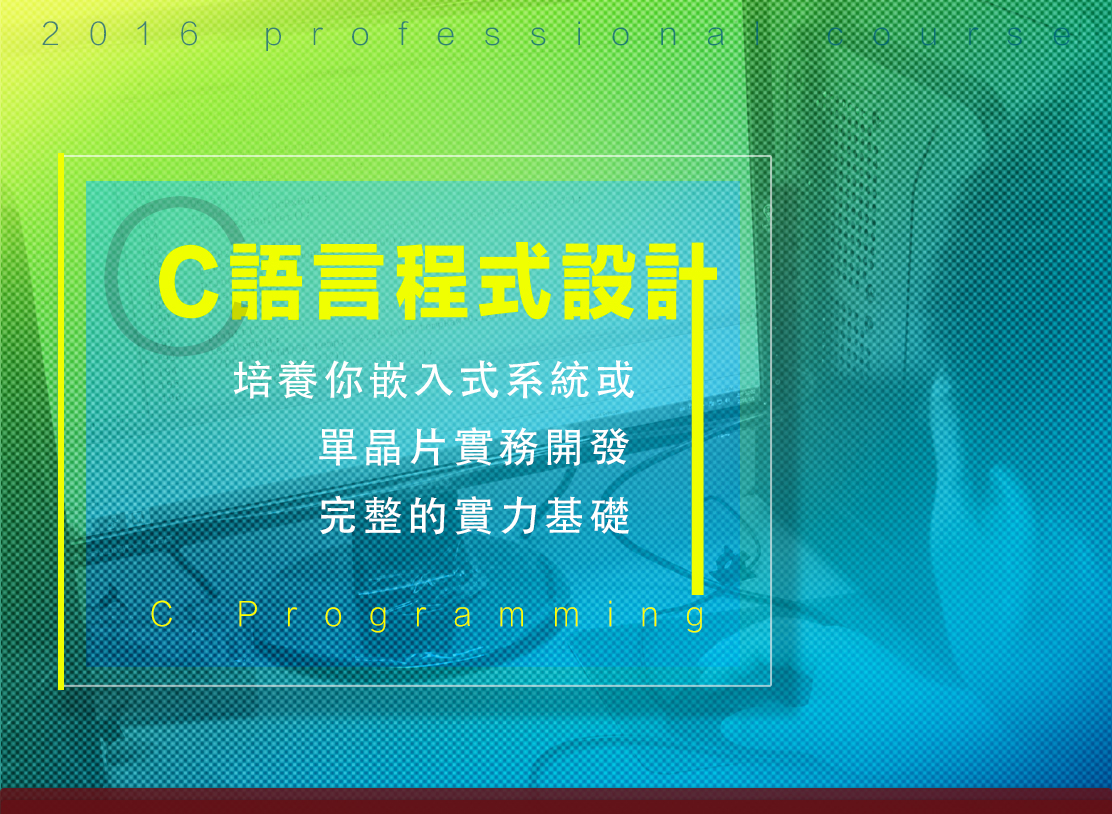 2016 professional course

C語言程式設計

培養你嵌入式系統或
單晶片實務開發
完整的實力基礎

C Programming